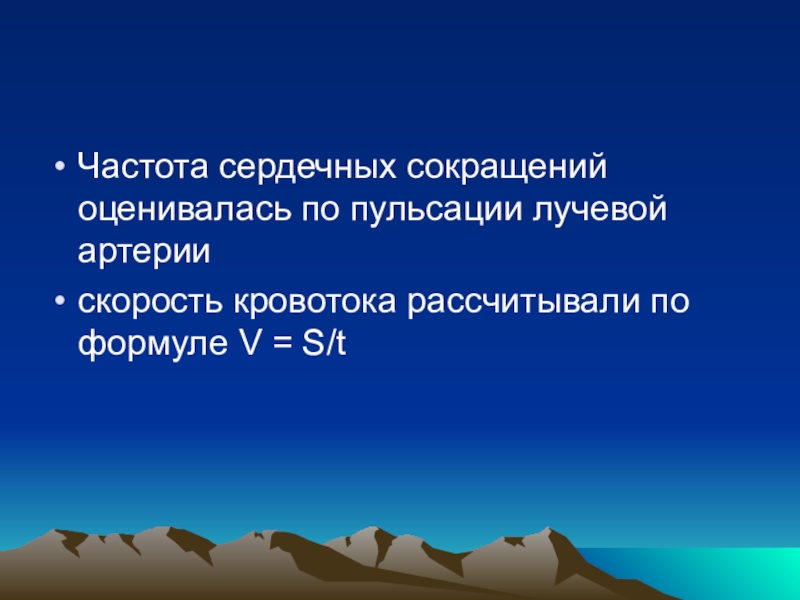 • Частота сердечных сокращений оценивалась по пульсации лучевой артерии

• скорость кровотока рассчитывали по формуле $V = S/t$